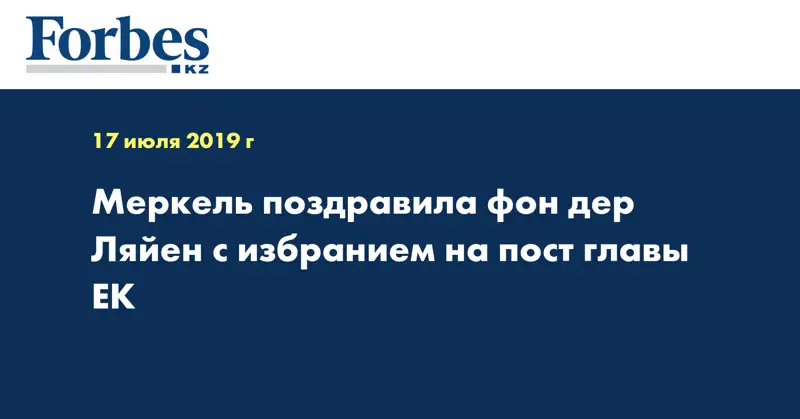 Forbes
KZ

17 июля 2019 г

Меркель поздравила фон дер Ляйен с избранием на пост главы ЕК